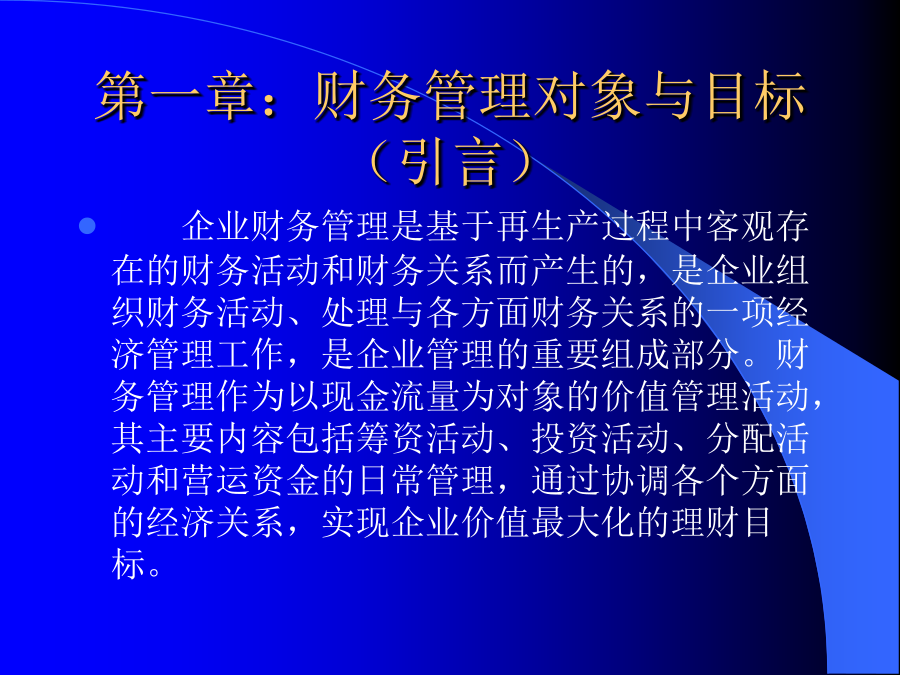 第一章：财务管理对象与目标（引言）

企业财务管理是基于再生产过程中客观存在的财务活动和财务关系而产生的，是企业组织财务活动、处理与各方面财务关系的一项经济管理工作，是企业管理的重要组成部分。财务管理作为以现金流量为对象的价值管理活动，其主要内容包括筹资活动、投资活动、分配活动和营运资金的日常管理，通过协调各个方面的经济关系，实现企业价值最大化的理财目标。